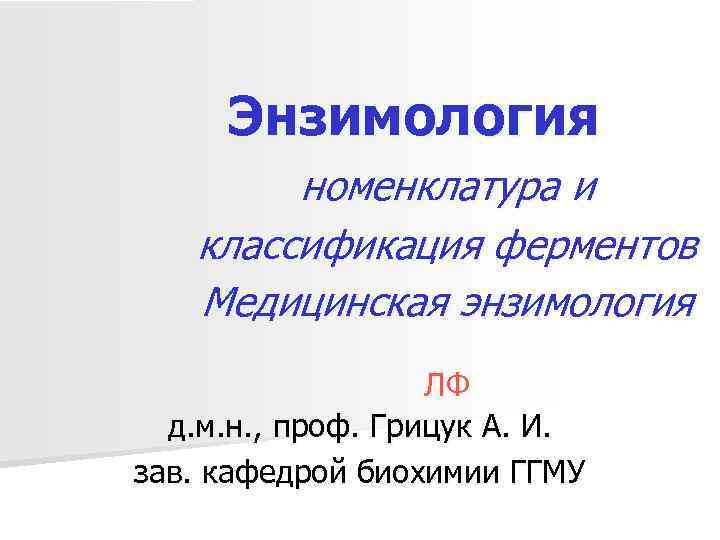 Энзимология

номенклатура и
классификация ферментов
Медицинская энзимология

ЛФ
д.м.н., проф. Грицук А. И.
зав. кафедрой биохимии ГГМУ